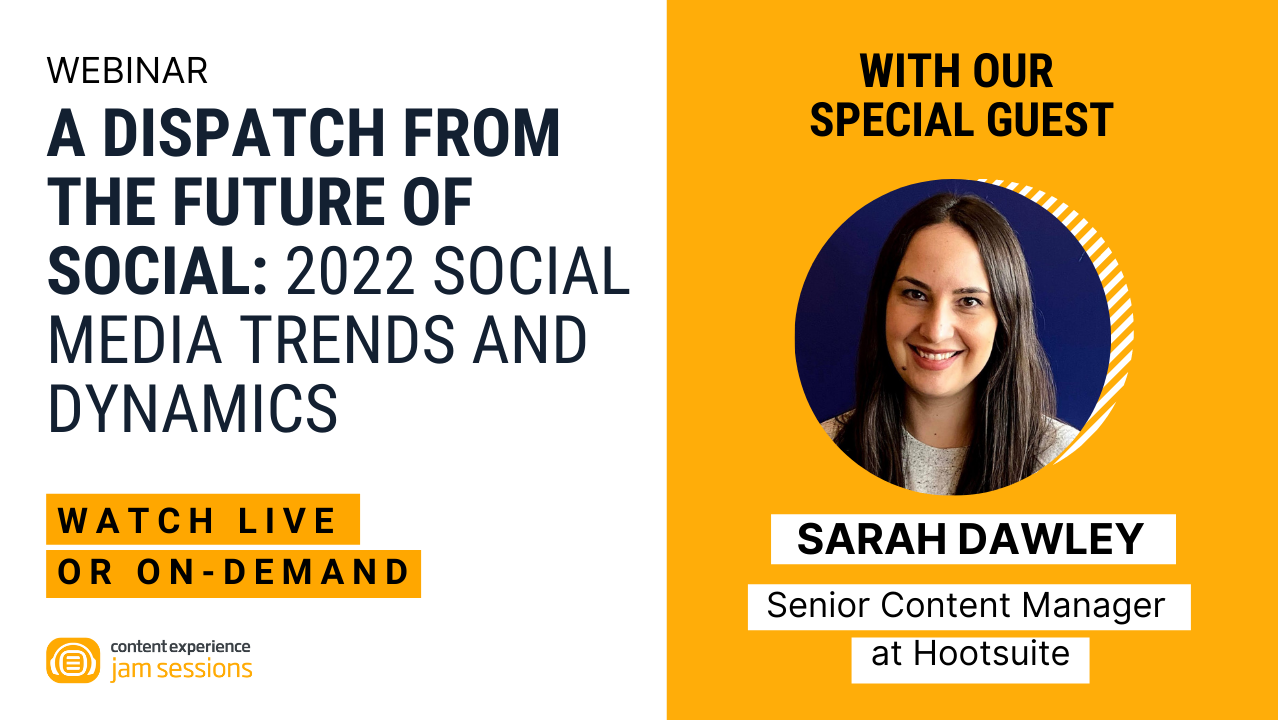 WEBINAR

A DISPATCH FROM THE FUTURE OF SOCIAL: 2022 SOCIAL MEDIA TRENDS AND DYNAMICS

WATCH LIVE
OR ON-DEMAND

content experience
jam sessions

WITH OUR SPECIAL GUEST

SARAH DAWLEY

Senior Content Manager
at Hootsuite